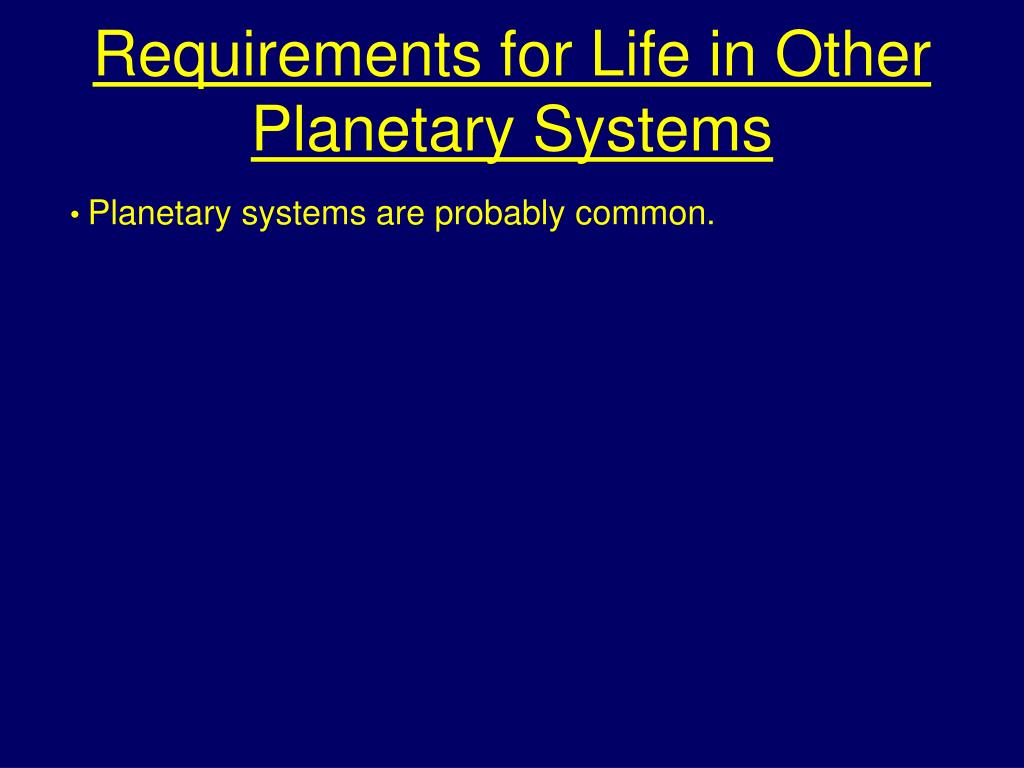 Requirements for Life in Other Planetary Systems

• Planetary systems are probably common.